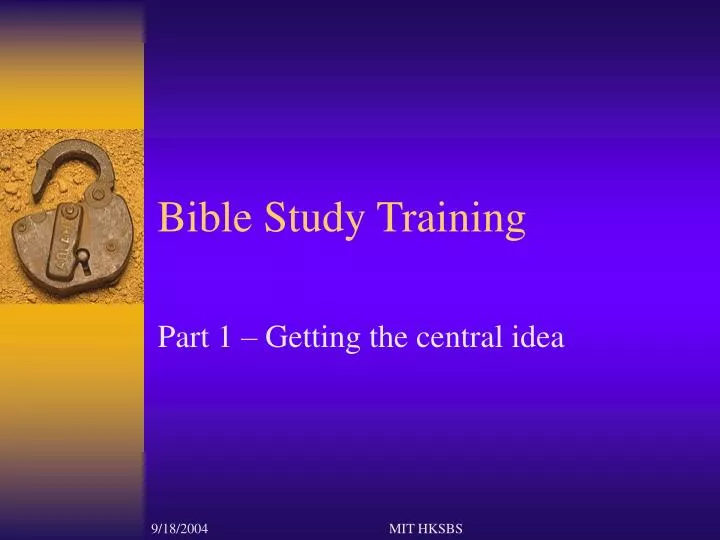 Bible Study Training

Part 1 – Getting the central idea

9/18/2004

MIT HKSBS